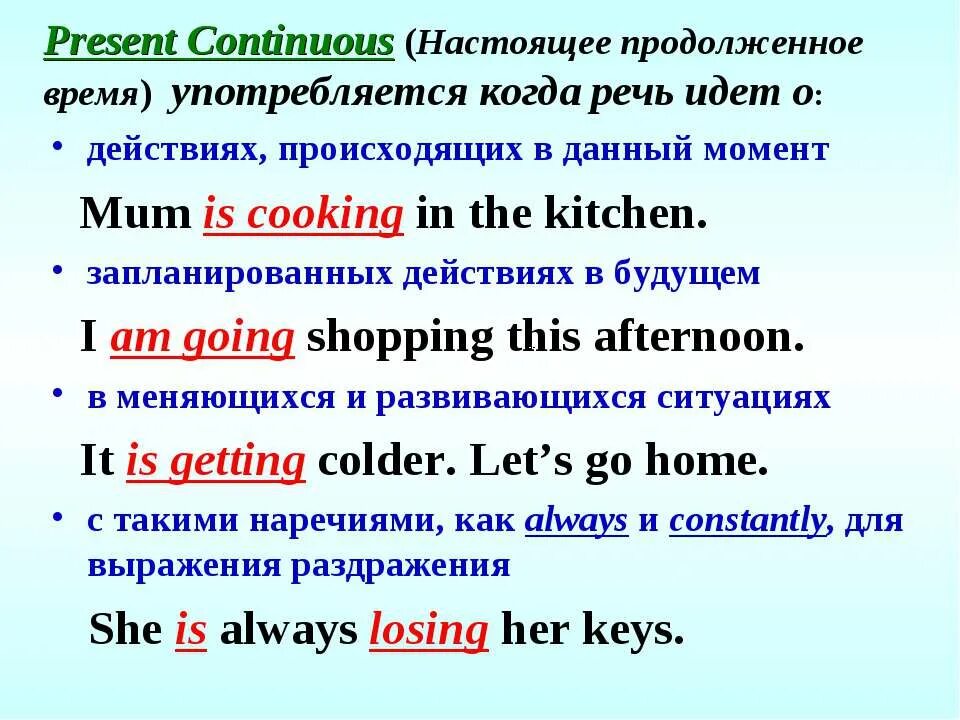 Present Continuous (Настоящее продолженное время) употребляется когда речь идет о:

• действиях, происходящих в данный момент

Mum is cooking in the kitchen.

• запланированных действиях в будущем

I am going shopping this afternoon.

• в меняющихся и развивающихся ситуациях

It is getting colder. Let's go home.

• с такими наречиями, как always и constantly, для выражения раздражения

She is always losing her keys.